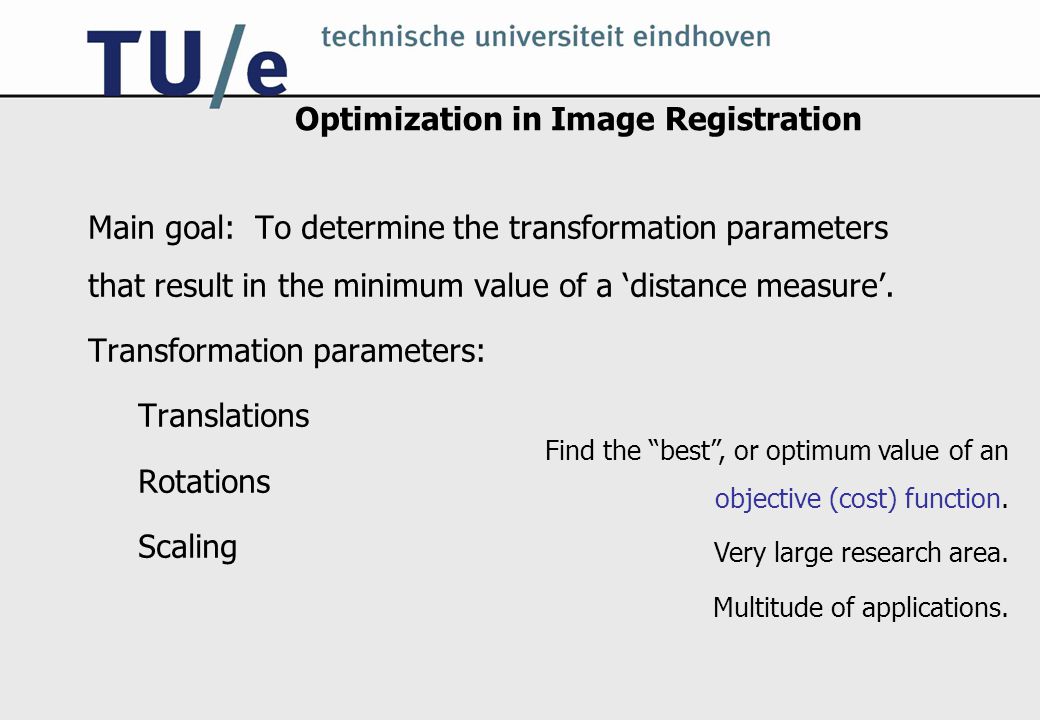 TU/e technische universiteit eindhoven

Optimization in Image Registration

Main goal: To determine the transformation parameters that result in the minimum value of a ‘distance measure’.

Transformation parameters:

Translations

Rotations

Scaling

Find the “best”, or optimum value of an objective (cost) function.

Very large research area.

Multitude of applications.